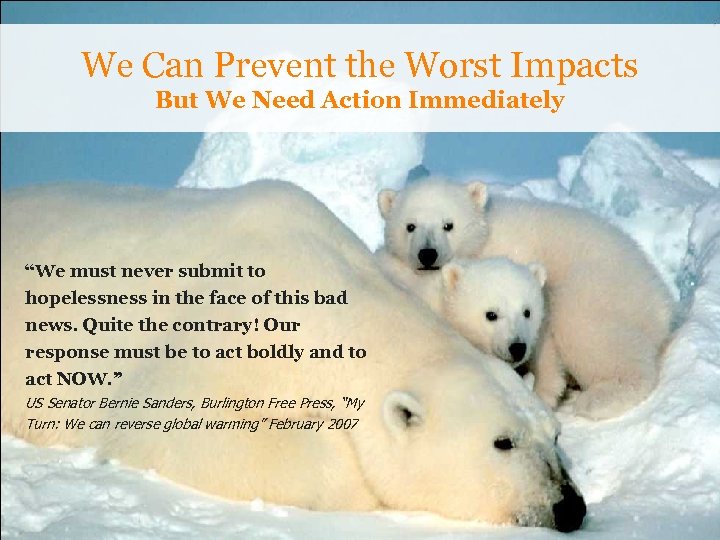 We Can Prevent the Worst Impacts
But We Need Action Immediately

“We must never submit to hopelessness in the face of this bad news. Quite the contrary! Our response must be to act boldly and to act NOW.”
US Senator Bernie Sanders, Burlington Free Press, “My Turn: We can reverse global warming” February 2007